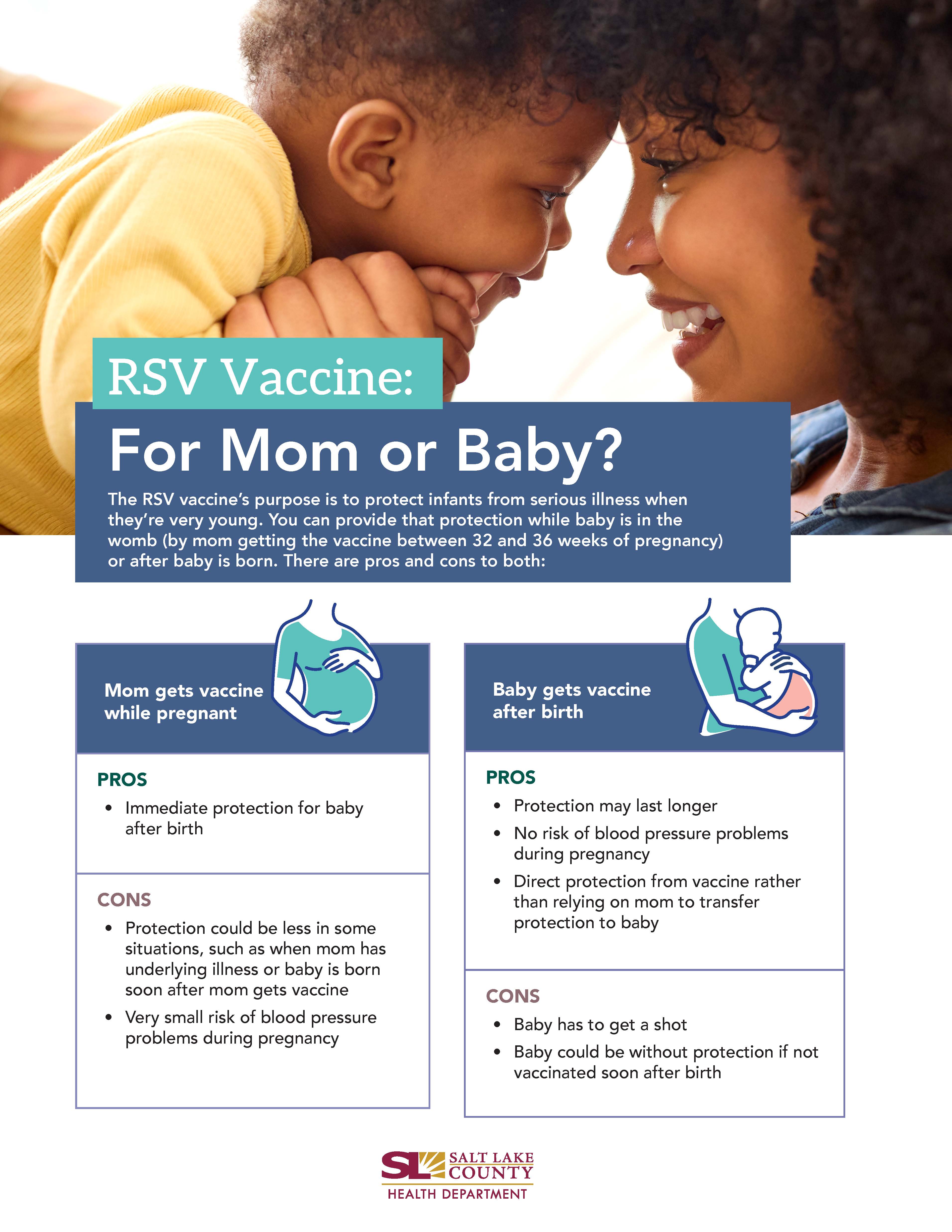 RSV Vaccine:

For Mom or Baby?

The RSV vaccine's purpose is to protect infants from serious illness when they're very young. You can provide that protection while baby is in the womb (by mom getting the vaccine between 32 and 36 weeks of pregnancy) or after baby is born. There are pros and cons to both:

Mom gets vaccine while pregnant

PROS
• Immediate protection for baby after birth

CONS
• Protection could be less in some situations, such as when mom has underlying illness or baby is born soon after mom gets vaccine
• Very small risk of blood pressure problems during pregnancy

Baby gets vaccine after birth

PROS
• Protection may last longer
• No risk of blood pressure problems during pregnancy
• Direct protection from vaccine rather than relying on mom to transfer protection to baby

CONS
• Baby has to get a shot
• Baby could be without protection if not vaccinated soon after birth

SL SALT LAKE COUNTY
HEALTH DEPARTMENT